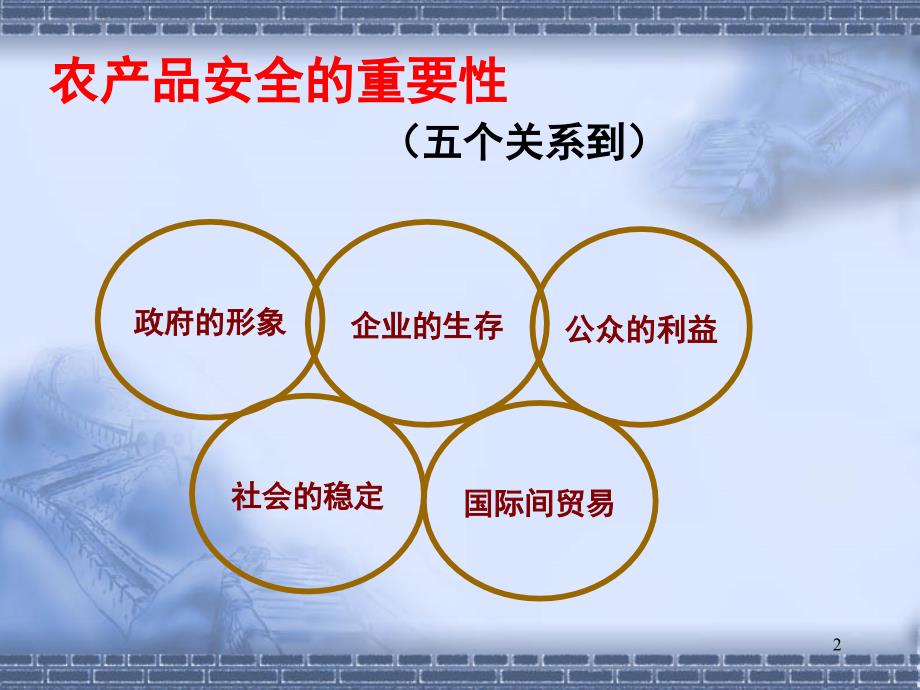 农产品安全的重要性

（五个关系到）

政府的形象

企业的生存

公众的利益

社会的稳定

国际间贸易

2